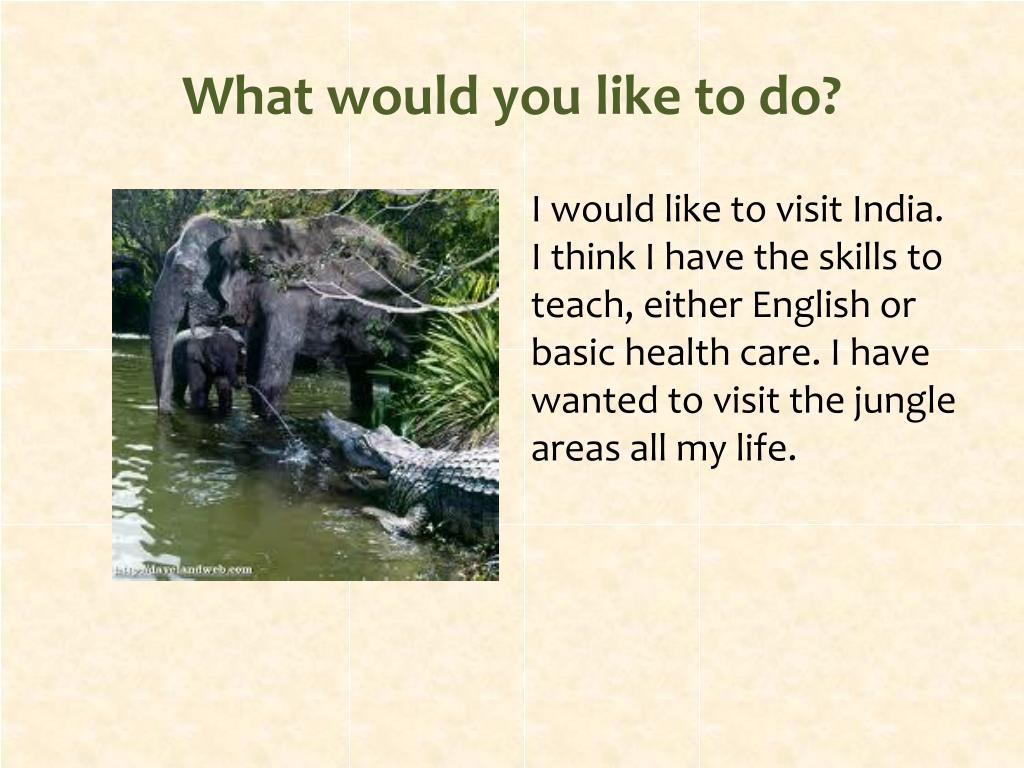 What would you like to do?

http://davelandweb.com

I would like to visit India. I think I have the skills to teach, either English or basic health care. I have wanted to visit the jungle areas all my life.